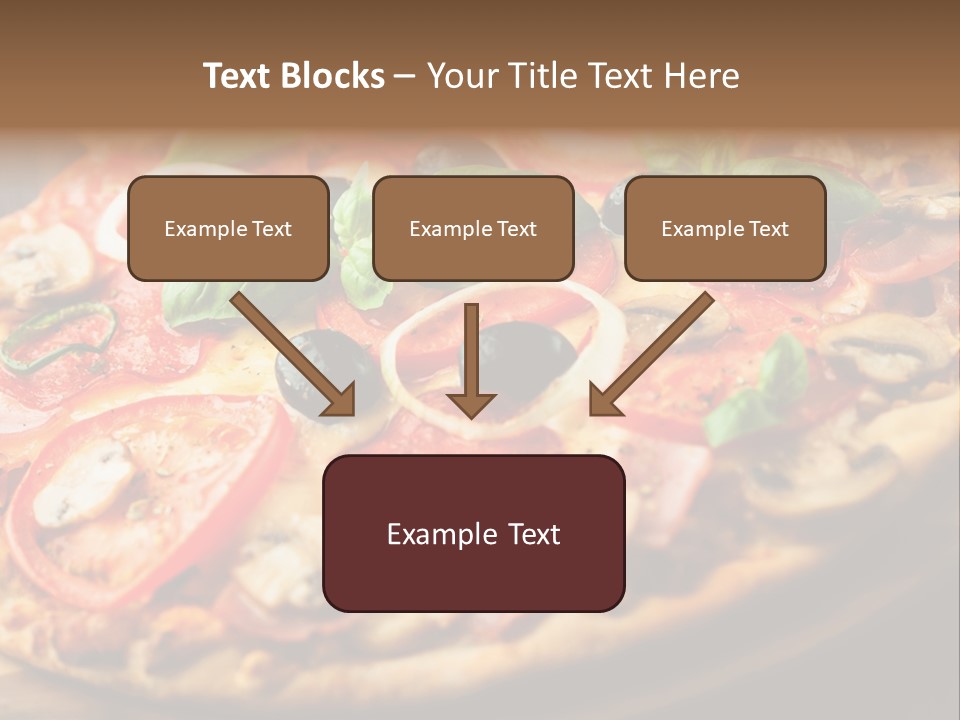 Text Blocks – Your Title Text Here

Example Text

Example Text

Example Text

Example Text